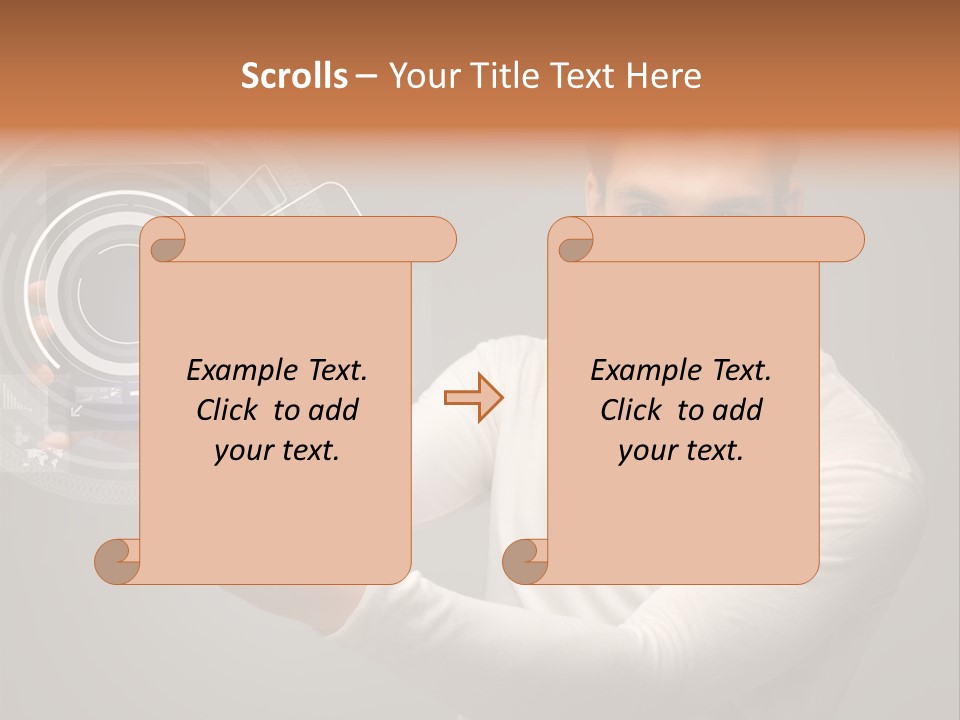 Scrolls – Your Title Text Here

Example Text. Click to add your text.

Example Text. Click to add your text.